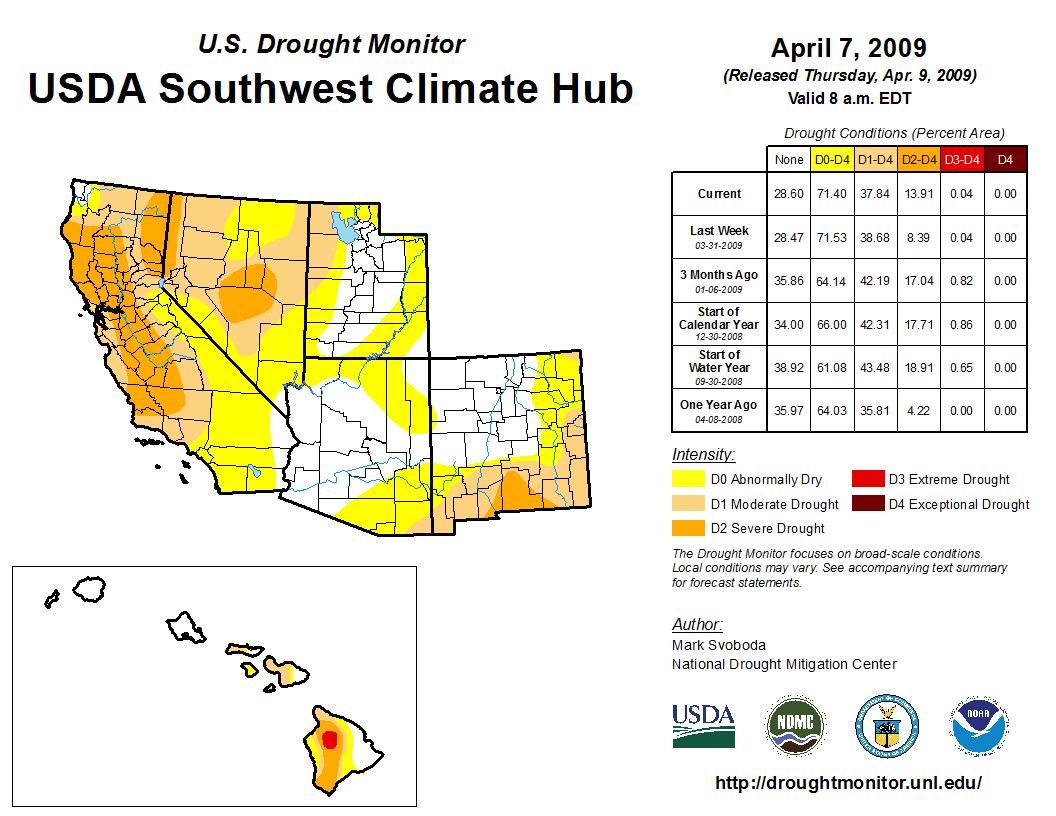 U.S. Drought Monitor
USDA Southwest Climate Hub

April 7, 2009
(Released Thursday, Apr. 9, 2009)
Valid 8 a.m. EDT

Drought Conditions (Percent Area)

| | None | D0-D4 | D1-D4 | D2-D4 | D3-D4 | D4 |
|---|---|---|---|---|---|---|
| Current | 28.60 | 71.40 | 37.84 | 13.91 | 0.04 | 0.00 |
| Last Week 03-31-2009 | 28.47 | 71.53 | 38.68 | 8.39 | 0.04 | 0.00 |
| 3 Months Ago 01-06-2009 | 35.86 | 64.14 | 42.19 | 17.04 | 0.82 | 0.00 |
| Start of Calendar Year 12-30-2008 | 34.00 | 66.00 | 42.31 | 17.71 | 0.86 | 0.00 |
| Start of Water Year 09-30-2008 | 38.92 | 61.08 | 43.48 | 18.91 | 0.65 | 0.00 |
| One Year Ago 04-08-2008 | 35.97 | 64.03 | 35.81 | 4.22 | 0.00 | 0.00 |

Intensity:
D0 Abnormally Dry
D1 Moderate Drought
D2 Severe Drought
D3 Extreme Drought
D4 Exceptional Drought

The Drought Monitor focuses on broad-scale conditions. Local conditions may vary. See accompanying text summary for forecast statements.

Author:
Mark Svoboda
National Drought Mitigation Center

USDA
NDMC
NOAA

http://droughtmonitor.unl.edu/